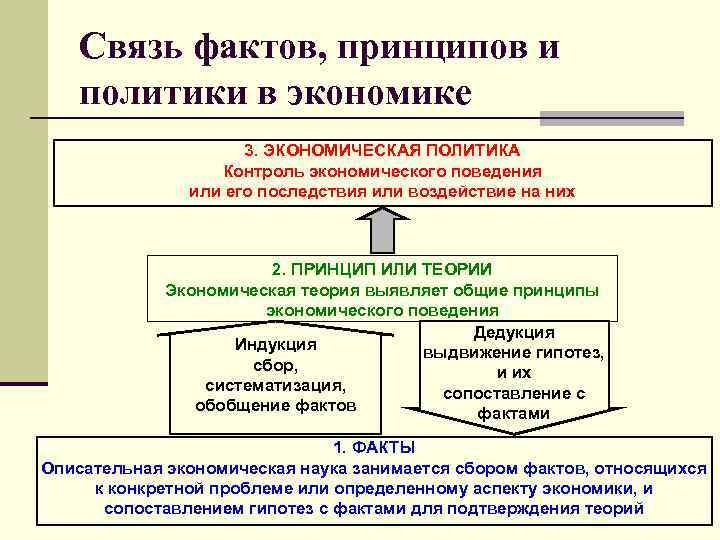 Связь фактов, принципов и политики в экономике

3. ЭКОНОМИЧЕСКАЯ ПОЛИТИКА
Контроль экономического поведения или его последствия или воздействие на них

2. ПРИНЦИП ИЛИ ТЕОРИИ
Экономическая теория выявляет общие принципы экономического поведения

Индукция
сбор,
систематизация,
обобщение фактов

Дедукция
выдвижение гипотез,
и их
сопоставление с
фактами

1. ФАКТЫ
Описательная экономическая наука занимается сбором фактов, относящихся к конкретной проблеме или определенному аспекту экономики, и сопоставлением гипотез с фактами для подтверждения теорий